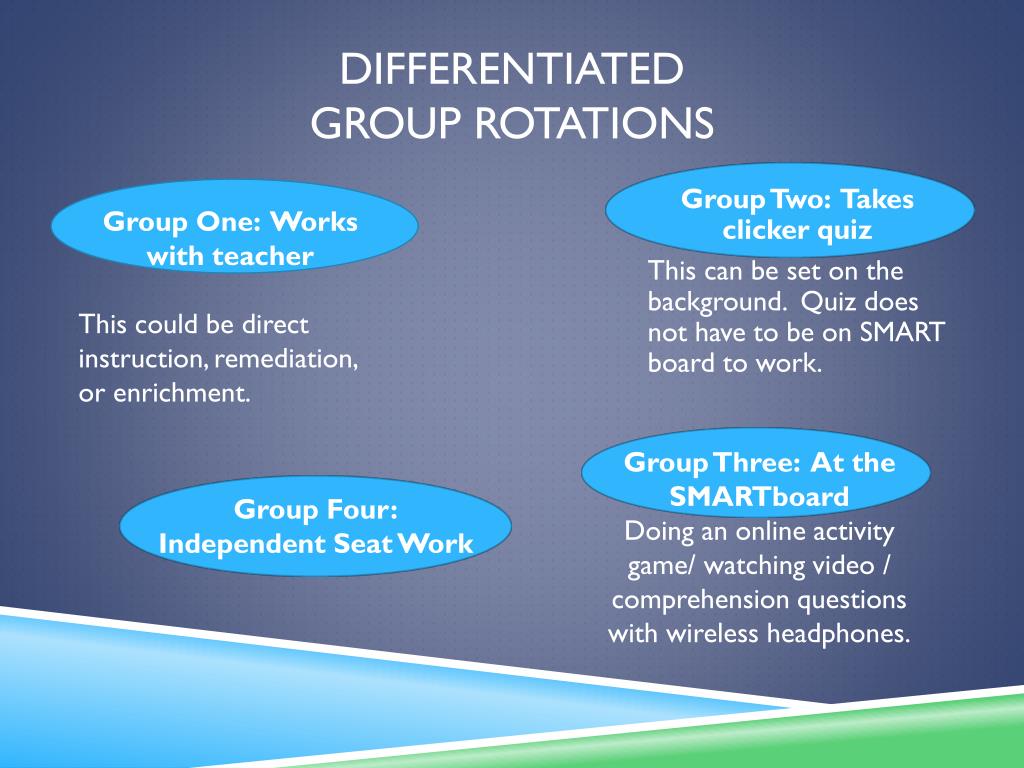 DIFFERENTIATED GROUP ROTATIONS

Group One: Works with teacher

This could be direct instruction, remediation, or enrichment.

Group Two: Takes clicker quiz

This can be set on the background. Quiz does not have to be on SMART board to work.

Group Three: At the SMARTboard

Doing an online activity game/ watching video / comprehension questions with wireless headphones.

Group Four: Independent Seat Work